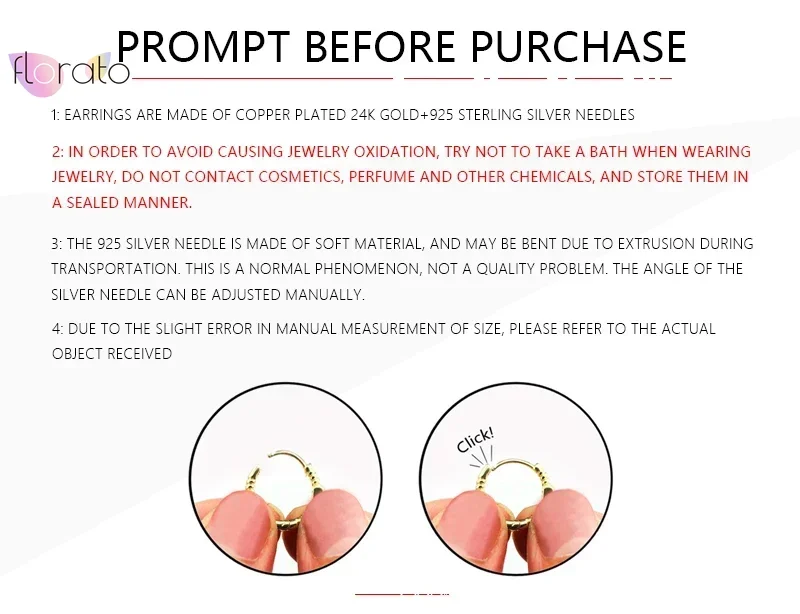 florato

PROMPT BEFORE PURCHASE

1: EARRINGS ARE MADE OF COPPER PLATED 24K GOLD+925 STERLING SILVER NEEDLES

2: IN ORDER TO AVOID CAUSING JEWELRY OXIDATION, TRY NOT TO TAKE A BATH WHEN WEARING JEWELRY, DO NOT CONTACT COSMETICS, PERFUME AND OTHER CHEMICALS, AND STORE THEM IN A SEALED MANNER.

3: THE 925 SILVER NEEDLE IS MADE OF SOFT MATERIAL, AND MAY BE BENT DUE TO EXTRUSION DURING TRANSPORTATION. THIS IS A NORMAL PHENOMENON, NOT A QUALITY PROBLEM. THE ANGLE OF THE SILVER NEEDLE CAN BE ADJUSTED MANUALLY.

4: DUE TO THE SLIGHT ERROR IN MANUAL MEASUREMENT OF SIZE, PLEASE REFER TO THE ACTUAL OBJECT RECEIVED

Click!